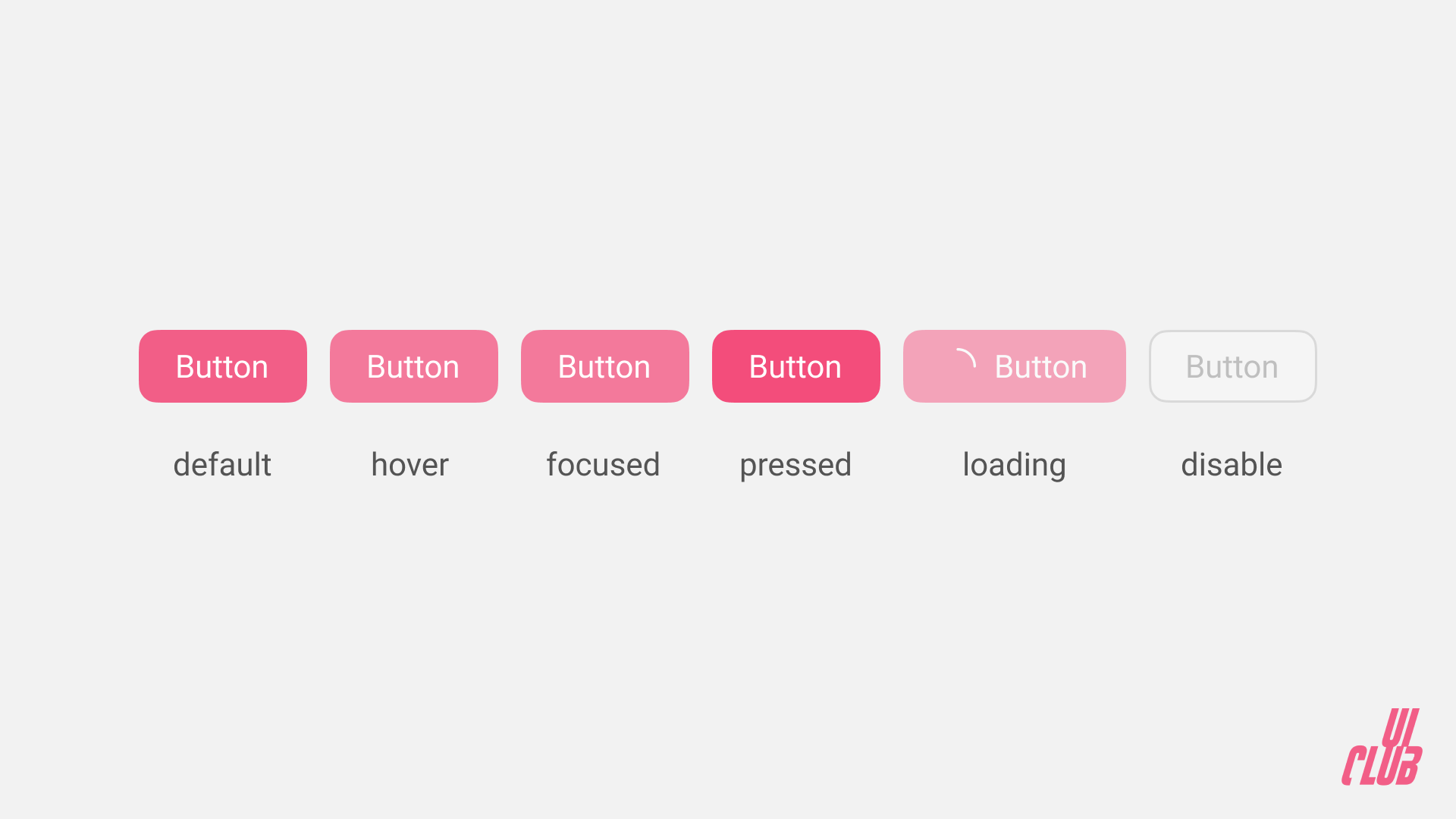 Button Button Button Button Button Button

default hover focused pressed loading disable

UI CLUB